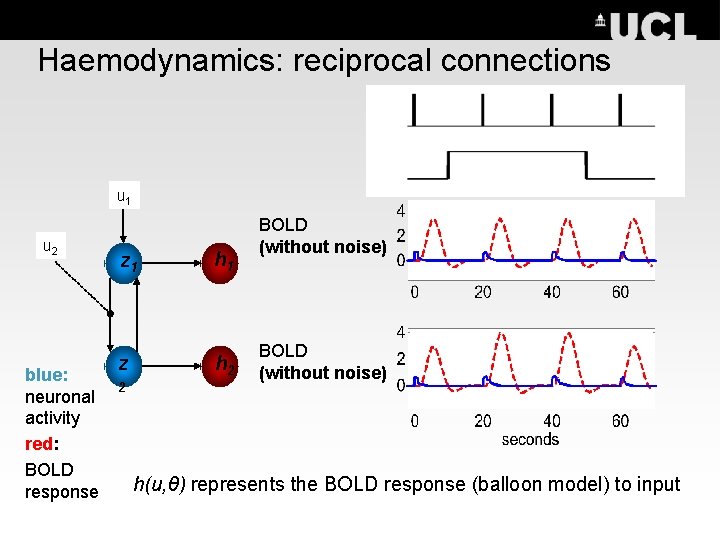 UCL

Haemodynamics: reciprocal connections

$u_1$

$u_2$

$z_1$

$h_1$

$z_2$

$h_2$

BOLD (without noise)

4
2
0
0 20 40 60

BOLD (without noise)

4
2
0
0 20 40 60
seconds

blue: neuronal activity

red: BOLD response

$h(u,\theta)$ represents the BOLD response (balloon model) to input